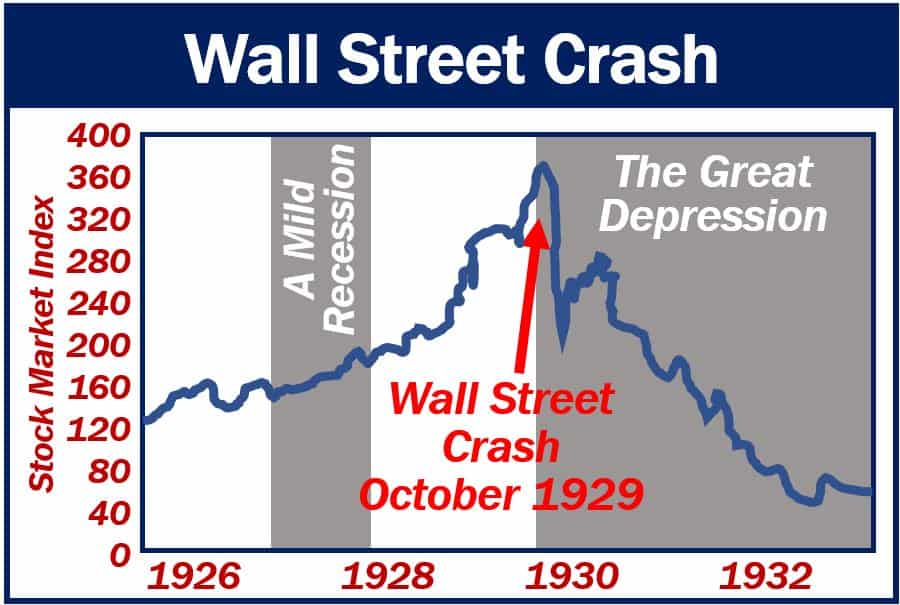 Wall Street Crash

Stock Market Index

400
360
320
280
240
200
160
120
80
40
0

A Mild Recession

The Great Depression

Wall Street Crash October 1929

1926
1928
1930
1932